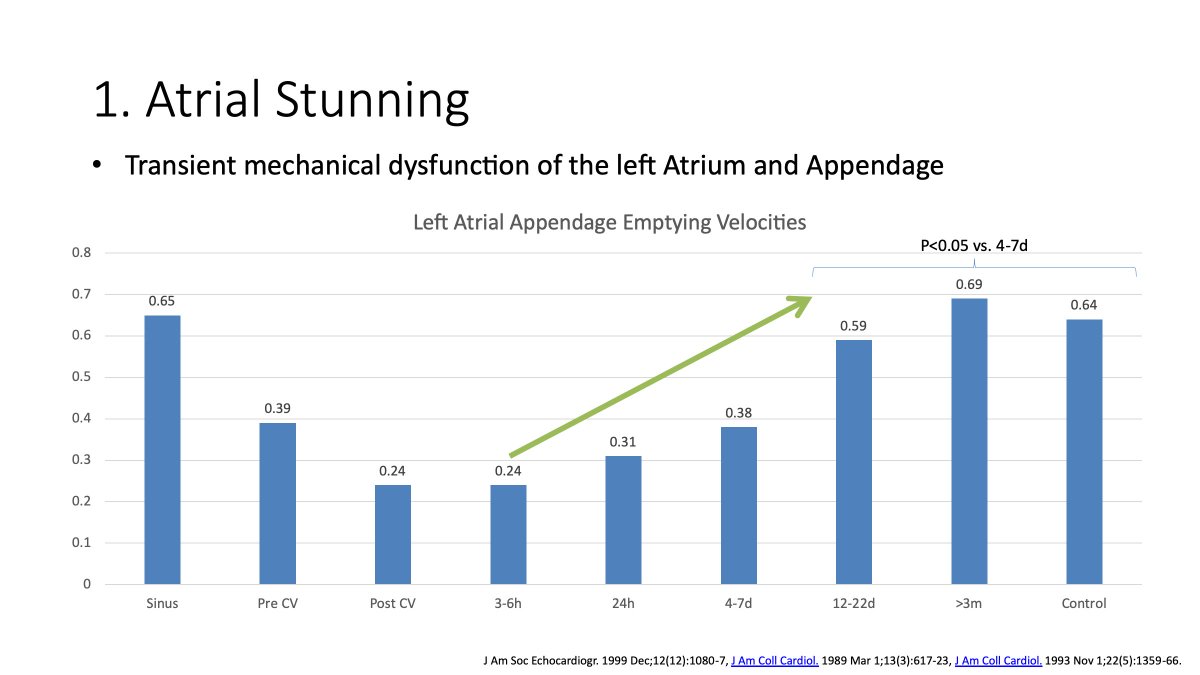 1. Atrial Stunning

• Transient mechanical dysfunction of the left Atrium and Appendage

Left Atrial Appendage Emptying Velocities

P<0.05 vs. 4-7d

0.8
0.7
0.6
0.5
0.4
0.3
0.2
0.1
0

0.65
0.39
0.24
0.24
0.31
0.38
0.59
0.69
0.64

Sinus
Pre CV
Post CV
3-6h
24h
4-7d
12-22d
>3m
Control

J Am Soc Echocardiogr. 1999 Dec;12(12):1080-7, J Am Coll Cardiol. 1989 Mar 1;13(3):617-23, J Am Coll Cardiol. 1993 Nov 1;22(5):1359-66.